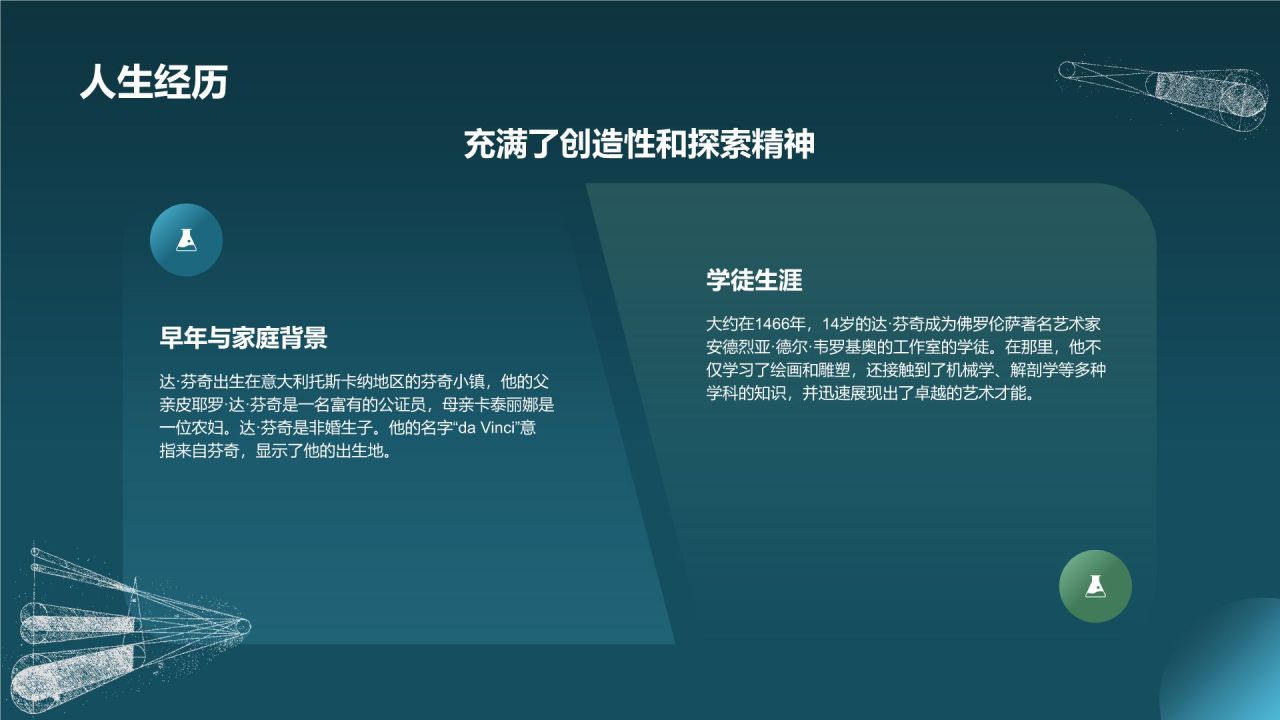 人生经历

充满了创造性和探索精神

早年与家庭背景

达·芬奇出生在意大利托斯卡纳地区的芬奇小镇，他的父亲皮耶罗·达·芬奇是一名富有的公证员，母亲卡泰丽娜是一位农妇。达·芬奇是非婚生子。他的名字“da Vinci”意指来自芬奇，显示了他的出生地。

学徒生涯

大约在1466年，14岁的达·芬奇成为佛罗伦萨著名艺术家安德烈亚·德尔·韦罗基奥的工作室的学徒。在那里，他不仅学习了绘画和雕塑，还接触到了机械学、解剖学等多种学科的知识，并迅速展现出了卓越的艺术才能。